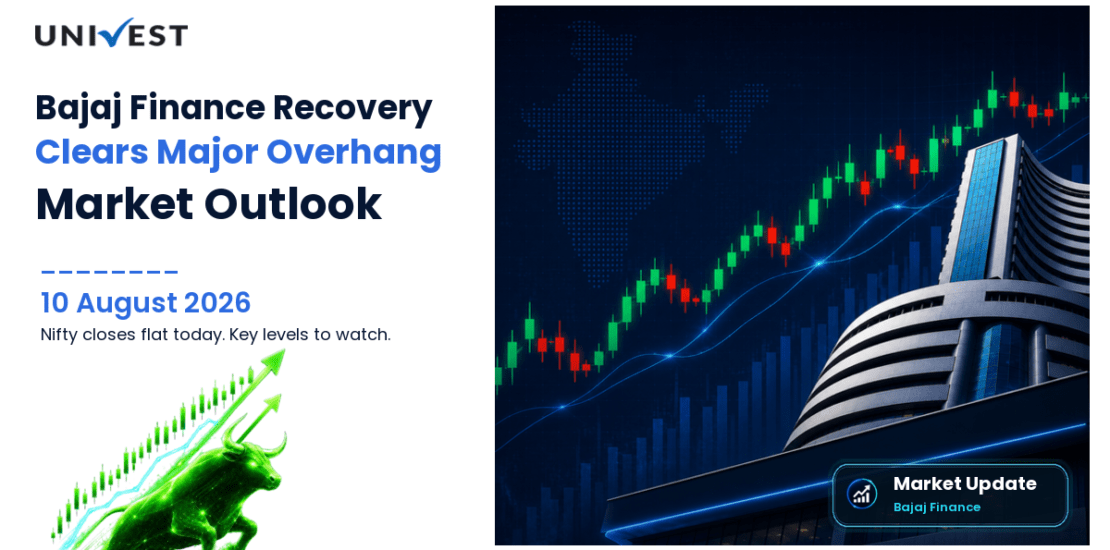 UNIVEST

Bajaj Finance Recovery
Clears Major Overhang
Market Outlook

10 August 2026
Nifty closes flat today. Key levels to watch.

Market Update
Bajaj Finance